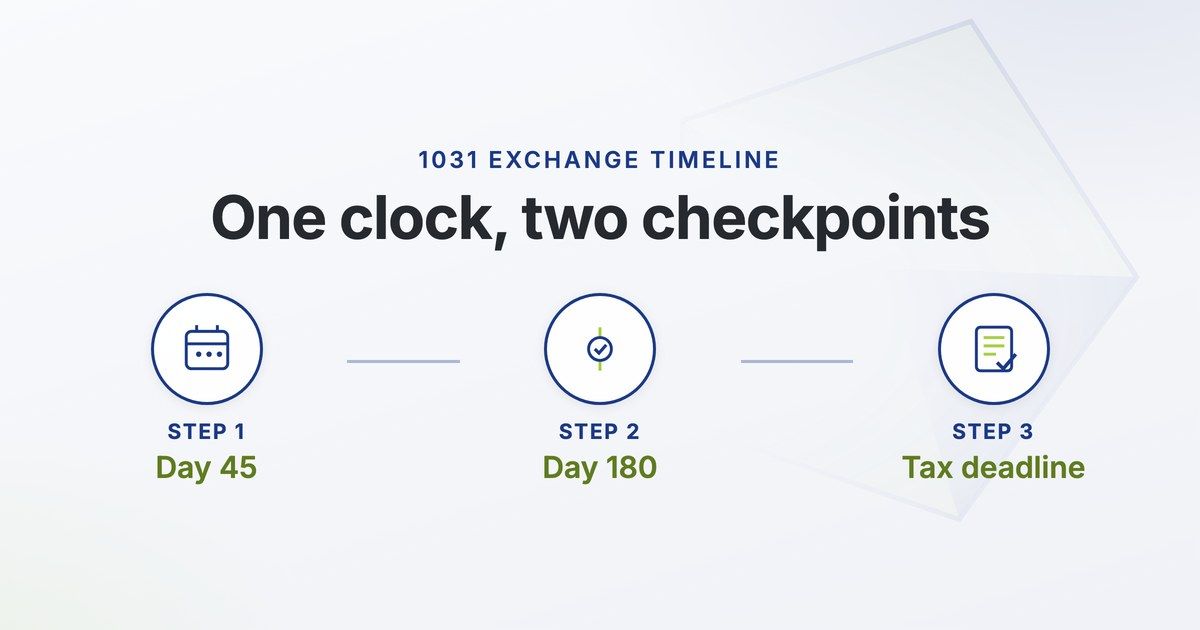 1031 EXCHANGE TIMELINE

One clock, two checkpoints

STEP 1
Day 45

STEP 2
Day 180

STEP 3
Tax deadline